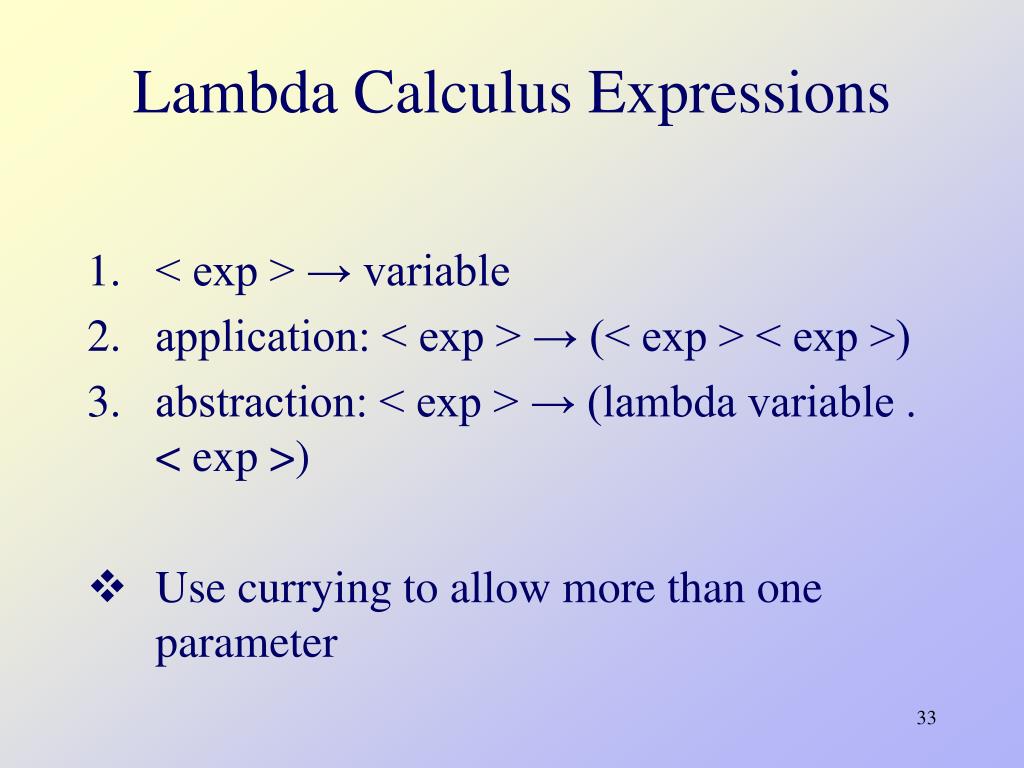 Lambda Calculus Expressions

1. < exp > → variable
2. application: < exp > → (< exp > < exp >)
3. abstraction: < exp > → (lambda variable . < exp >)

❖ Use currying to allow more than one parameter

33